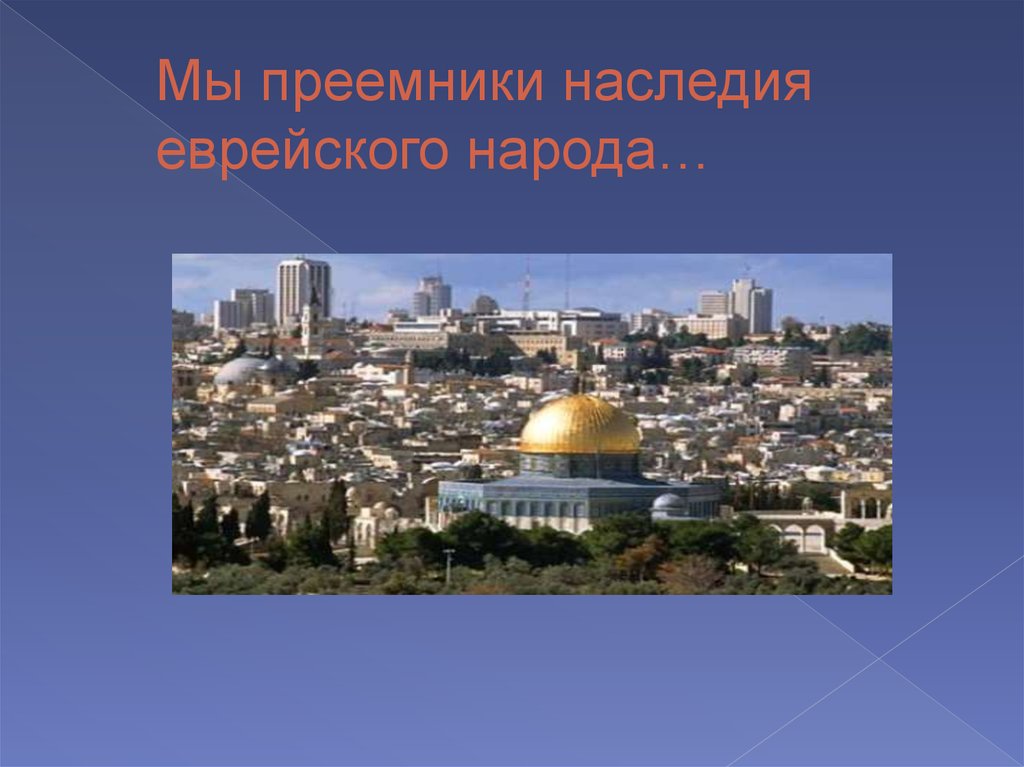 Мы преемники наследия еврейского народа…